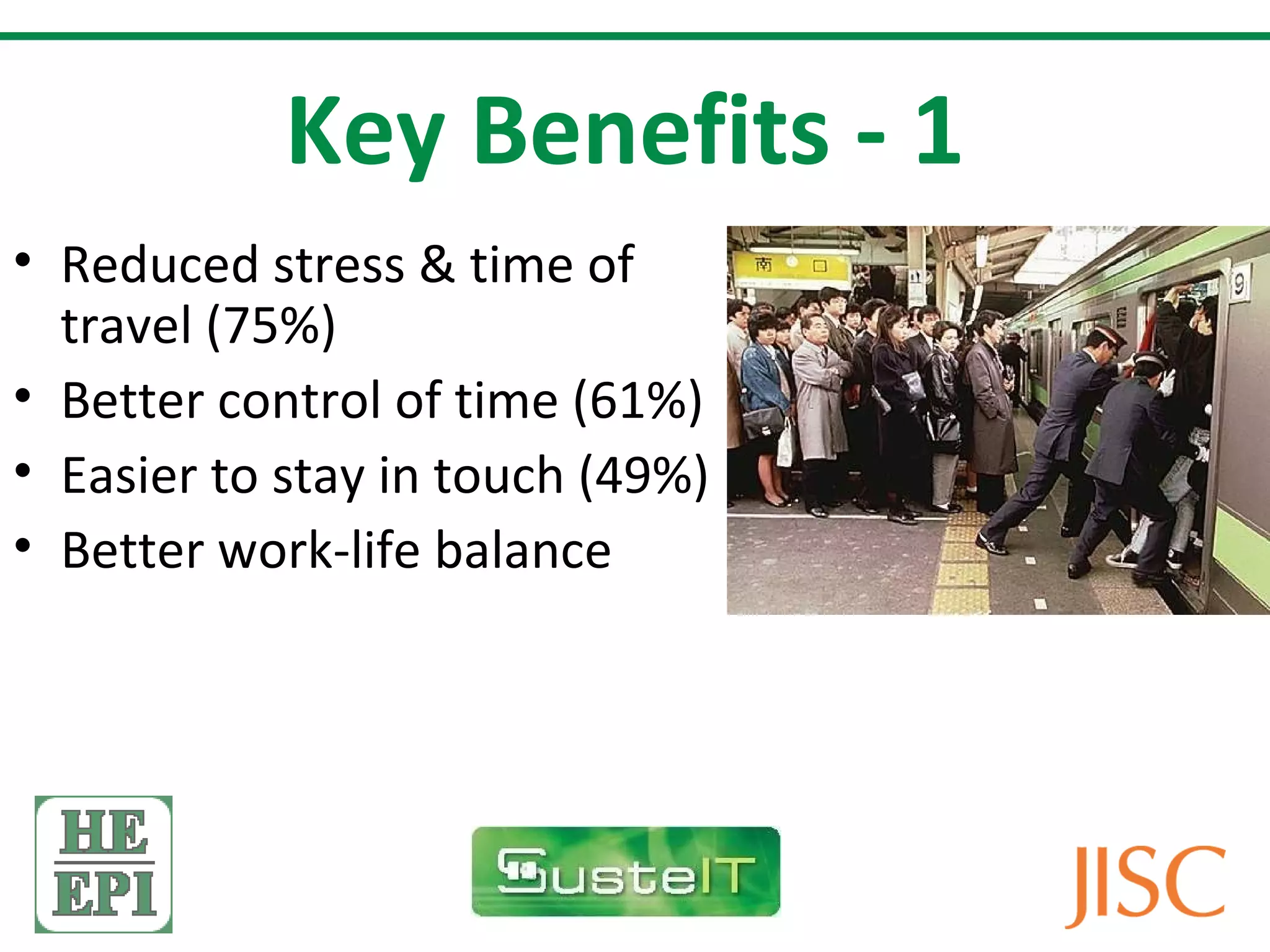 Key Benefits - 1

• Reduced stress & time of travel (75%)
• Better control of time (61%)
• Easier to stay in touch (49%)
• Better work-life balance

南 口

9

HE
EPI

SusteIT

JISC